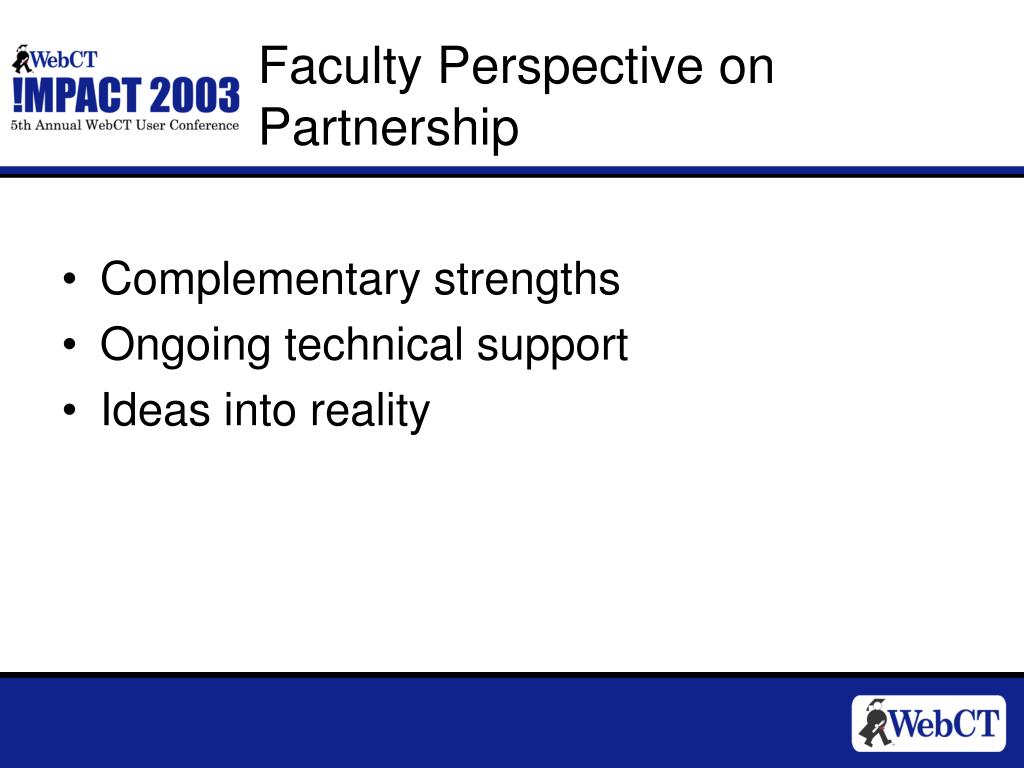 WebCT
!MPACT 2003
5th Annual WebCT User Conference

Faculty Perspective on Partnership

• Complementary strengths
• Ongoing technical support
• Ideas into reality

WebCT